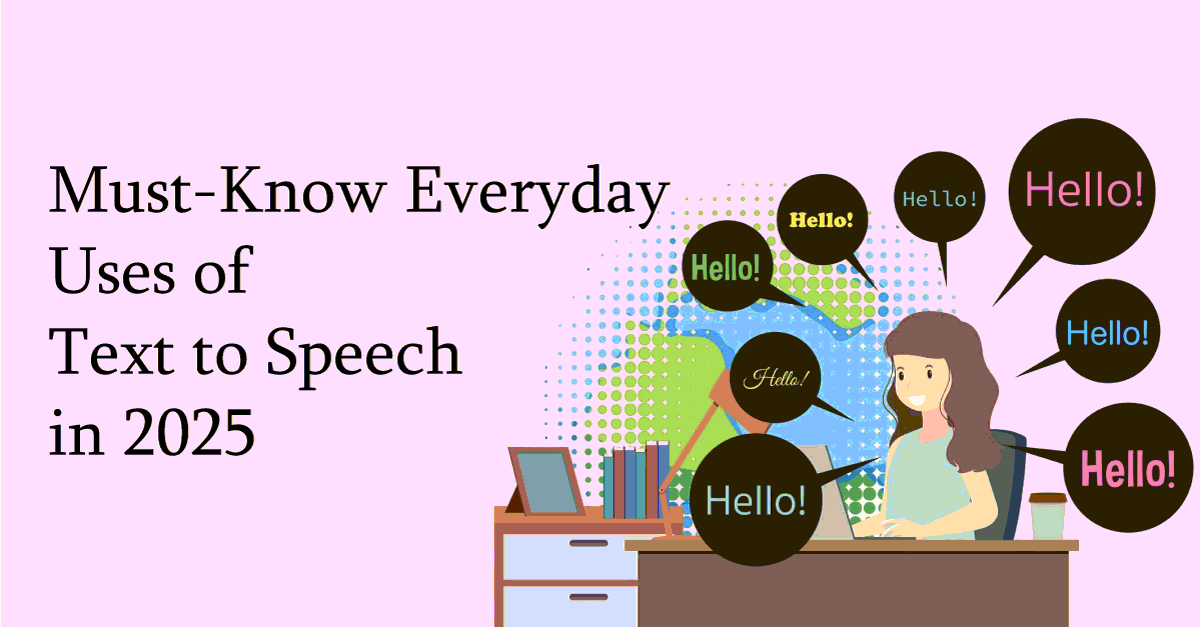 Must-Know Everyday Uses of Text to Speech in 2025

Hello!

Hello!

Hello!

Hello!

Hello!

Hello!

Hello!

Hello!